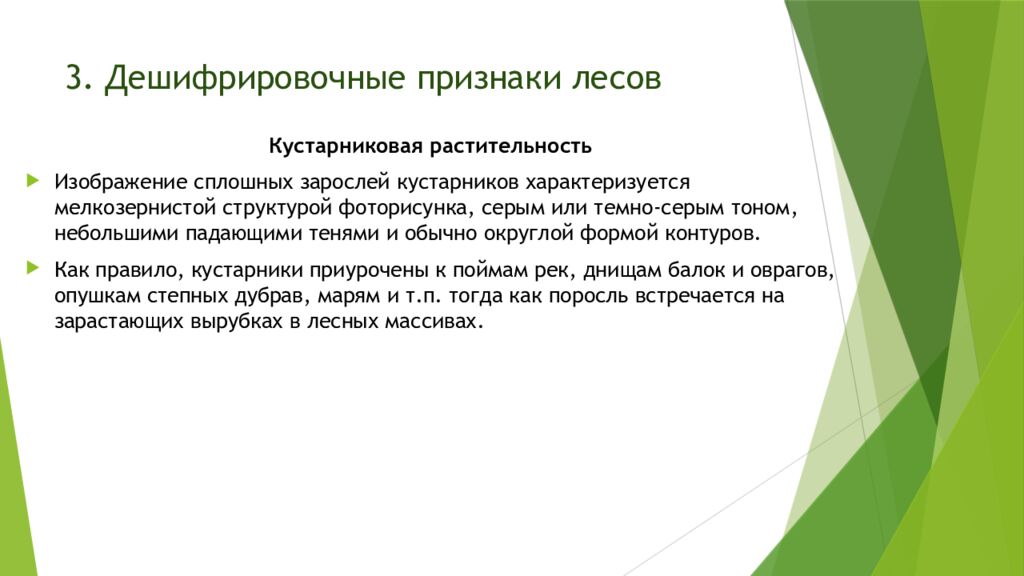 3. Дешифрировочные признаки лесов

Кустарниковая растительность

Изображение сплошных зарослей кустарников характеризуется мелкозернистой структурой фоторисунка, серым или темно-серым тоном, небольшими падающими тенями и обычно округлой формой контуров.

Как правило, кустарники приурочены к поймам рек, днищам балок и оврагов, опушкам степных дубрав, марям и т.п. тогда как поросль встречается на зарастающих вырубках в лесных массивах.